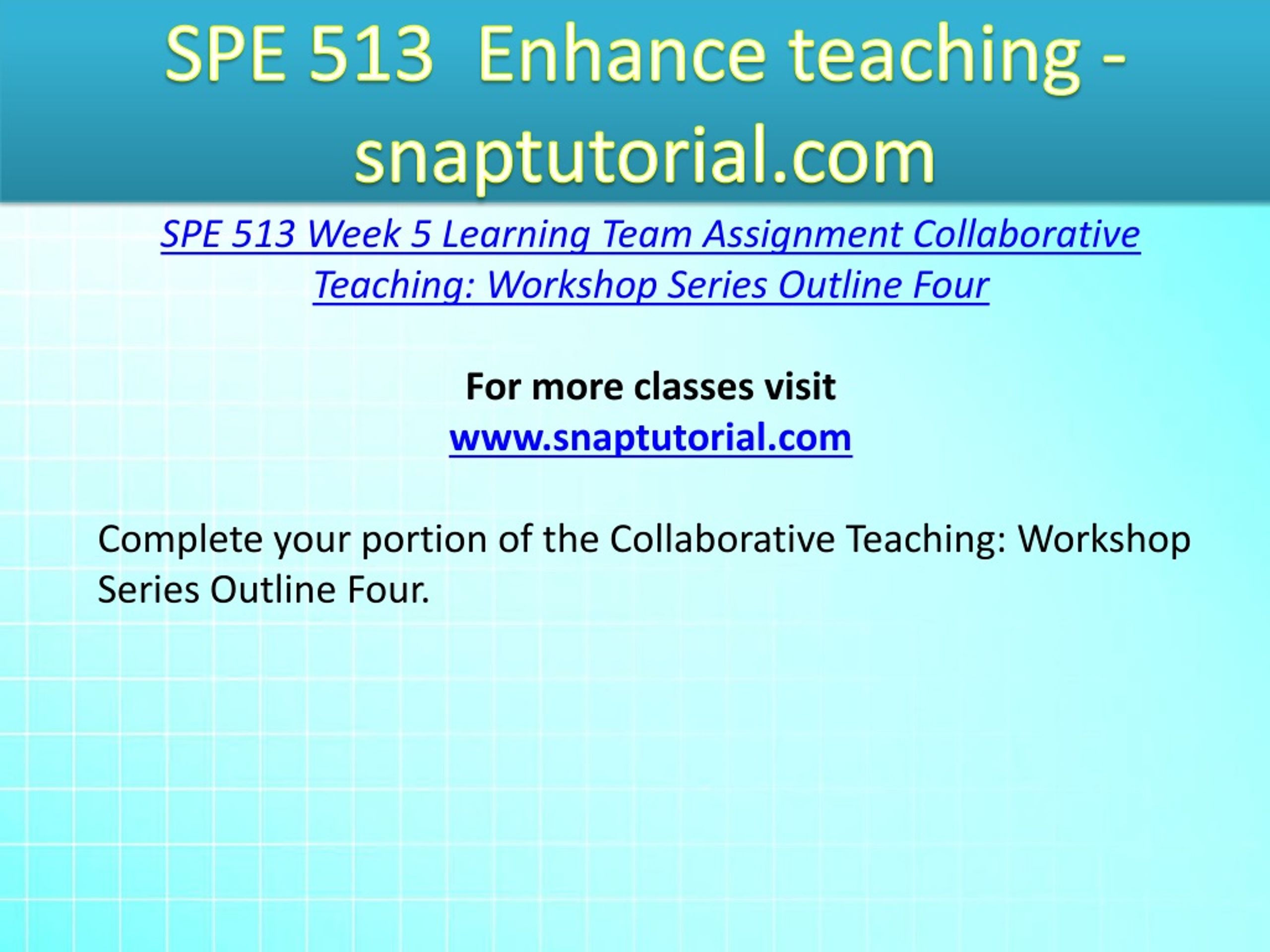 SPE 513 Enhance teaching - snaptutorial.com

SPE 513 Week 5 Learning Team Assignment Collaborative Teaching: Workshop Series Outline Four

For more classes visit
www.snaptutorial.com

Complete your portion of the Collaborative Teaching: Workshop Series Outline Four.